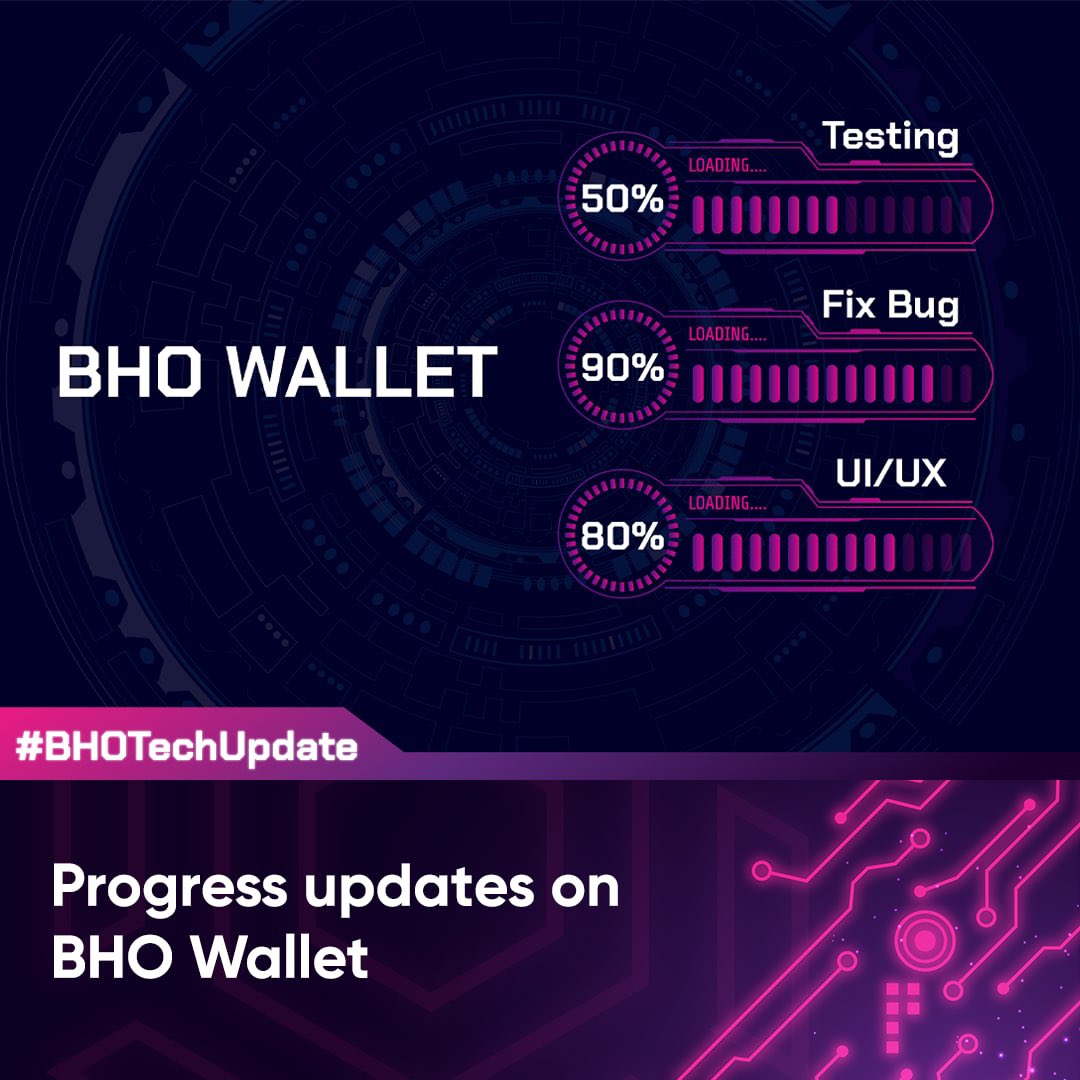 BHO WALLET

Testing
LOADING....
50%

Fix Bug
LOADING....
90%

UI/UX
LOADING....
80%

#BHOTechUpdate

Progress updates on BHO Wallet